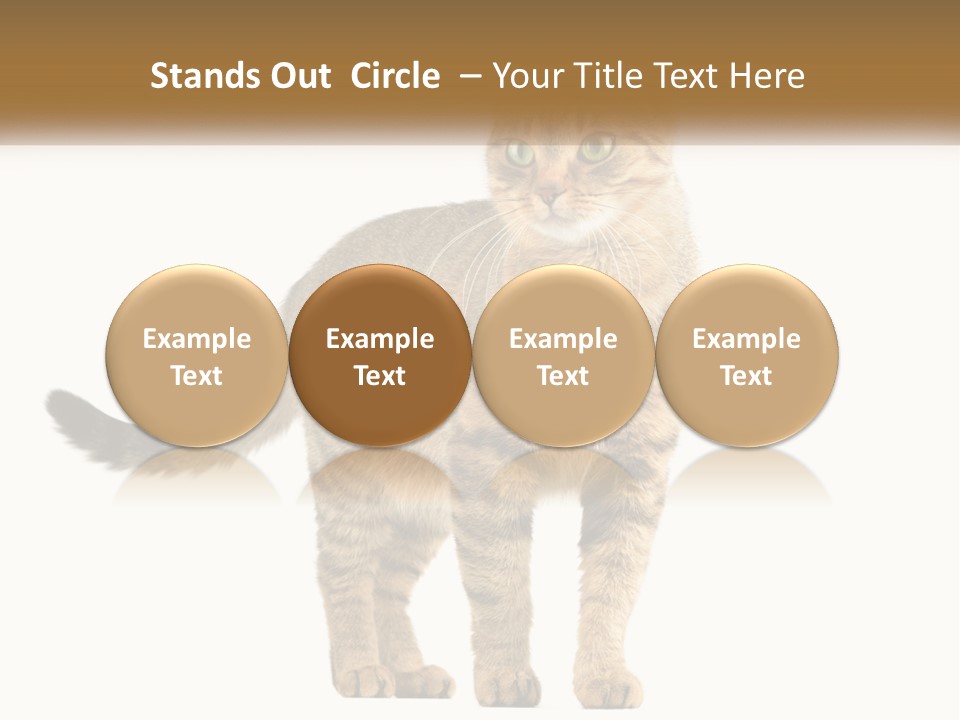 Stands Out Circle – Your Title Text Here

Example Text

Example Text

Example Text

Example Text